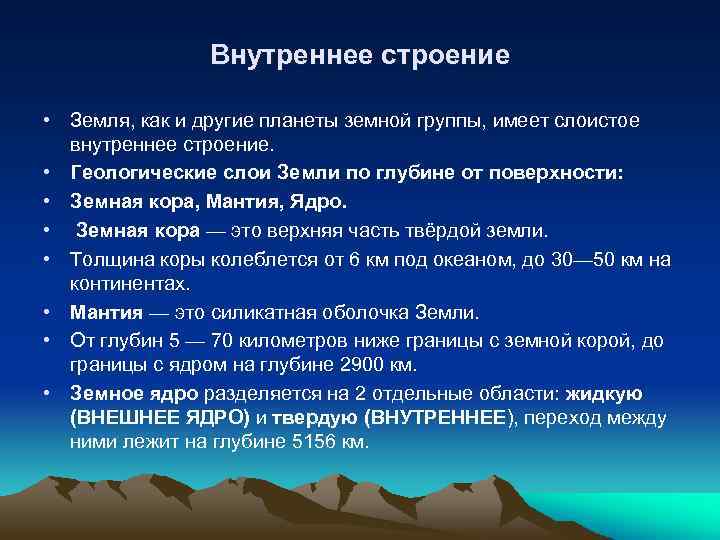 Внутреннее строение

• Земля, как и другие планеты земной группы, имеет слоистое внутреннее строение.
• Геологические слои Земли по глубине от поверхности:
• Земная кора, Мантия, Ядро.
• Земная кора — это верхняя часть твёрдой земли.
• Толщина коры колеблется от 6 км под океаном, до 30—50 км на континентах.
• Мантия — это силикатная оболочка Земли.
• От глубин 5 — 70 километров ниже границы с земной корой, до границы с ядром на глубине 2900 км.
• Земное ядро разделяется на 2 отдельные области: жидкую (ВНЕШНЕЕ ЯДРО) и твердую (ВНУТРЕННЕЕ), переход между ними лежит на глубине 5156 км.